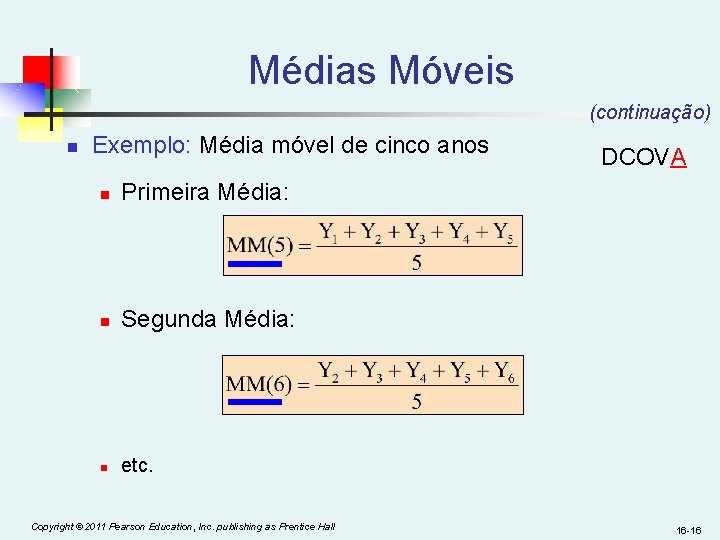 Médias Móveis

(continuação)

Exemplo: Média móvel de cinco anos

DCOVA

Primeira Média:

$MM(5) = \frac{Y_1 + Y_2 + Y_3 + Y_4 + Y_5}{5}$

Segunda Média:

$MM(6) = \frac{Y_2 + Y_3 + Y_4 + Y_5 + Y_6}{5}$

etc.

Copyright © 2011 Pearson Education, Inc. publishing as Prentice Hall

16-16